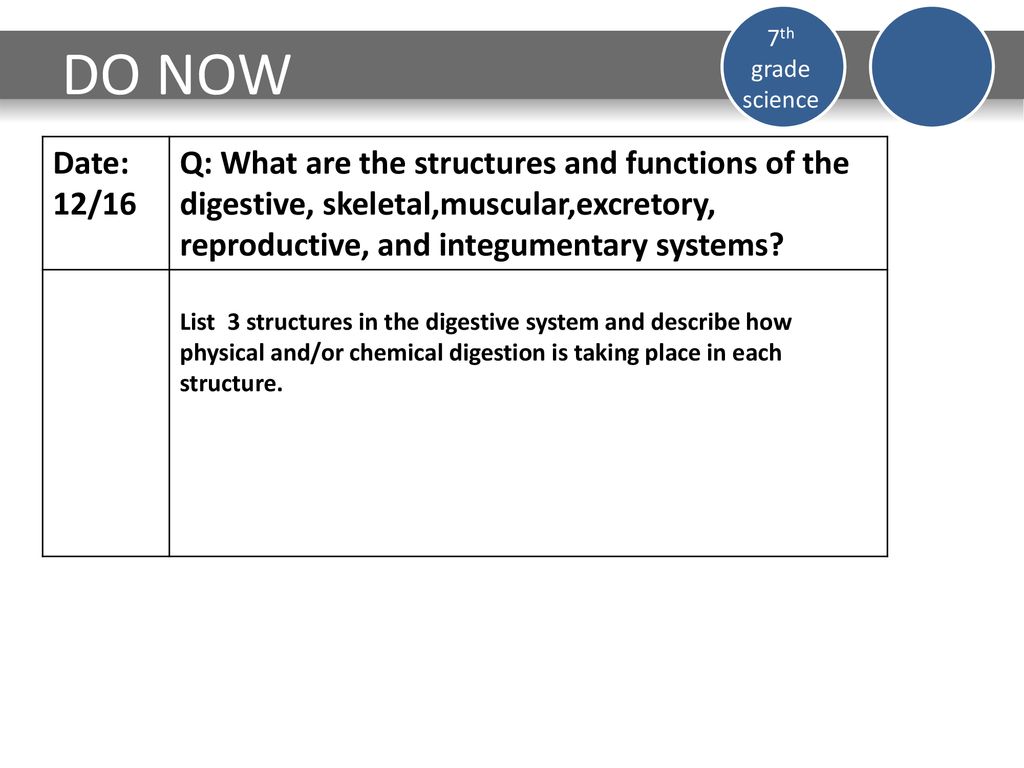 DO NOW

7th grade science

| Date: 12/16 | Q: What are the structures and functions of the digestive, skeletal,muscular,excretory, reproductive, and integumentary systems? |
|---|---|
| | List 3 structures in the digestive system and describe how physical and/or chemical digestion is taking place in each structure. |